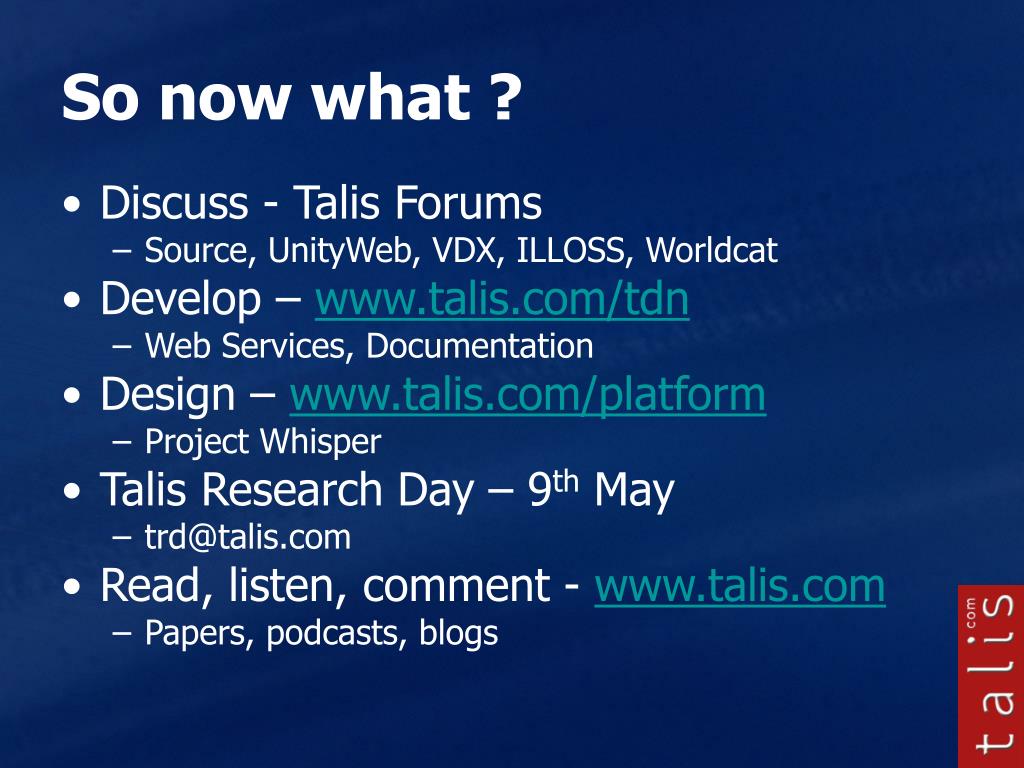 So now what ?

• Discuss - Talis Forums
– Source, UnityWeb, VDX, ILLOSS, Worldcat
• Develop – www.talis.com/tdn
– Web Services, Documentation
• Design – www.talis.com/platform
– Project Whisper
• Talis Research Day – 9$^{th}$ May
– trd@talis.com
• Read, listen, comment - www.talis.com
– Papers, podcasts, blogs

talis.com